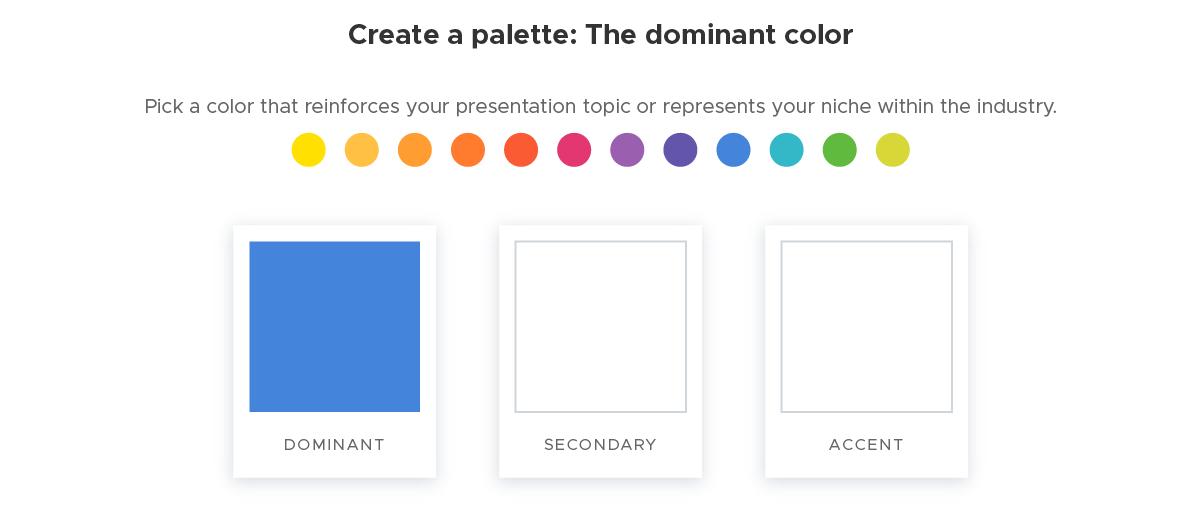 Create a palette: The dominant color

Pick a color that reinforces your presentation topic or represents your niche within the industry.

DOMINANT

SECONDARY

ACCENT